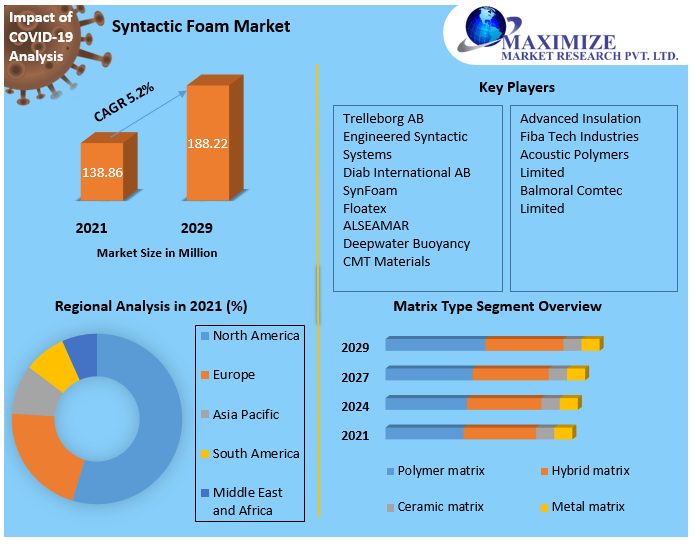 Impact of COVID-19 Analysis

Syntactic Foam Market

MAXIMIZE
MARKET RESEARCH PVT. LTD.

CAGR 5.2%

138.86

188.22

2021

2029

Market Size in Million

Key Players

Trelleborg AB
Engineered Syntactic Systems
Diab International AB
SynFoam
Floatex
ALSEAMAR
Deepwater Buoyancy
CMT Materials

Advanced Insulation
Fiba Tech Industries
Acoustic Polymers Limited
Balmoral Comtec Limited

Regional Analysis in 2021 (%)

North America
Europe
Asia Pacific
South America
Middle East and Africa

Matrix Type Segment Overview

2029
2027
2024
2021

Polymer matrix
Hybrid matrix
Ceramic matrix
Metal matrix